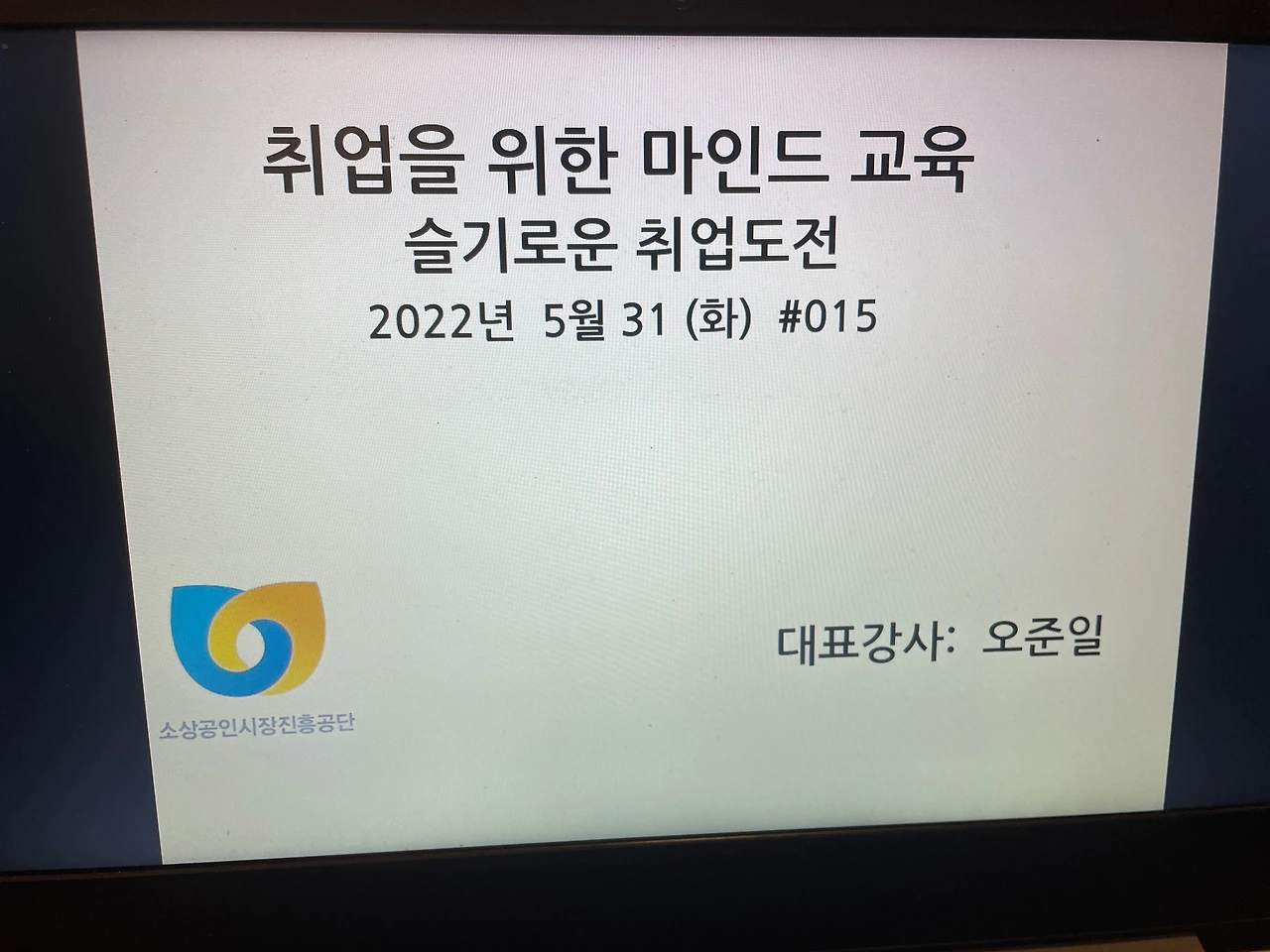 취업을 위한 마인드 교육
슬기로운 취업도전
2022년 5월 31 (화) #015

소상공인시장진흥공단

대표강사: 오준일